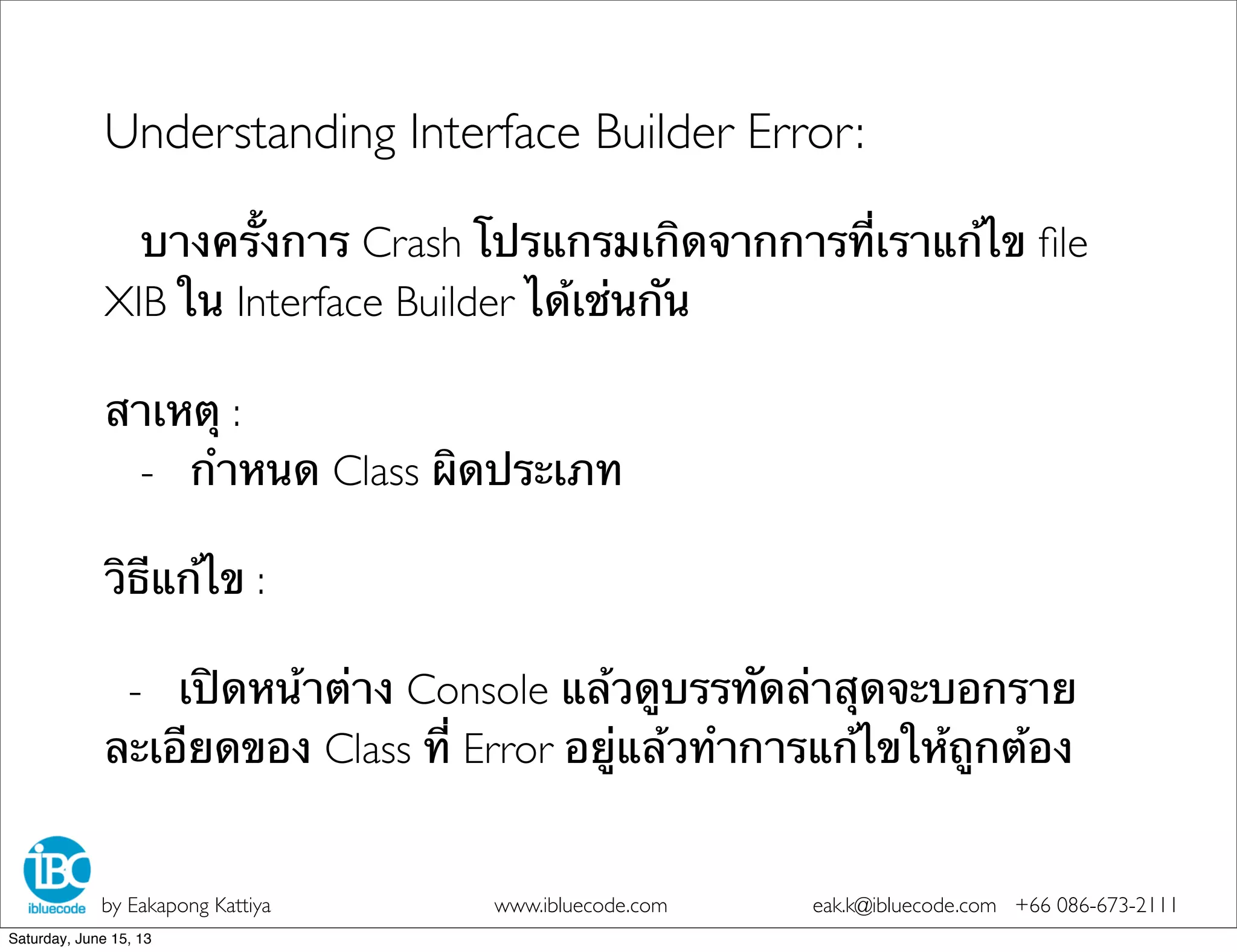 Understanding Interface Builder Error:

บางครั้งการ Crash โปรแกรมเกิดจากการที่เราแก้ไข file XIB ใน Interface Builder ได้เช่นกัน

สาเหตุ :
- กำหนด Class ผิดประเภท

วิธีแก้ไข :

- เปิดหน้าต่าง Console แล้วดูบรรทัดล่าสุดจะบอกรายละเอียดของ Class ที่ Error อยู่แล้วทำการแก้ไขให้ถูกต้อง

iBC ibluecode by Eakapong Kattiya www.ibluecode.com eak.k@ibluecode.com +66 086-673-2111

Saturday, June 15, 13